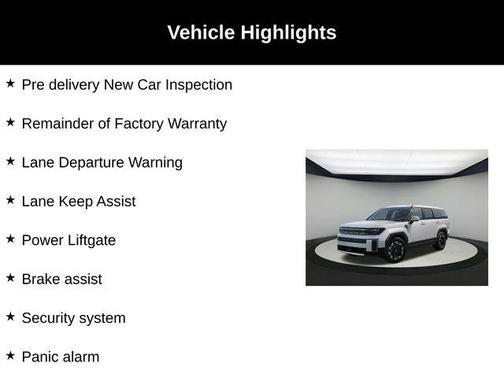 Vehicle Highlights

★ Pre delivery New Car Inspection

★ Remainder of Factory Warranty

★ Lane Departure Warning

★ Lane Keep Assist

★ Power Liftgate

★ Brake assist

★ Security system

★ Panic alarm